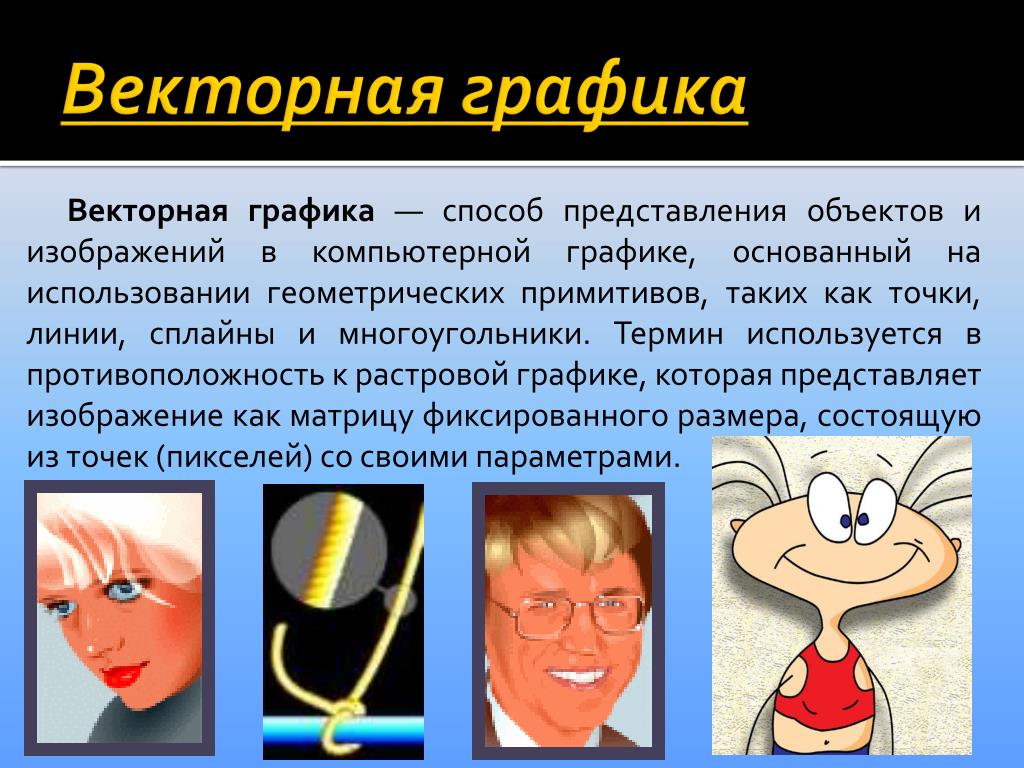 Векторная графика

Векторная графика — способ представления объектов и изображений в компьютерной графике, основанный на использовании геометрических примитивов, таких как точки, линии, сплайны и многоугольники. Термин используется в противоположность к растровой графике, которая представляет изображение как матрицу фиксированного размера, состоящую из точек (пикселей) со своими параметрами.